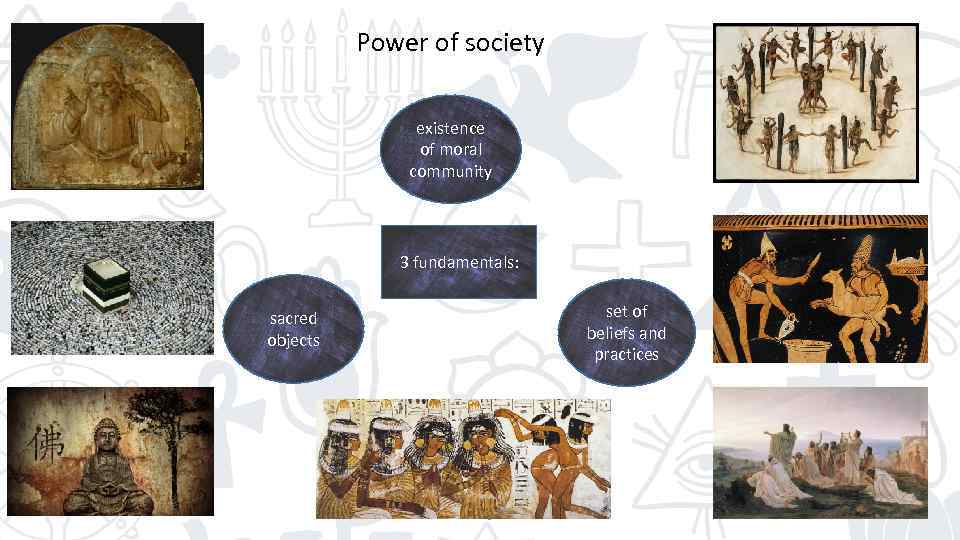 Power of society

existence of moral community

3 fundamentals:

sacred objects

set of beliefs and practices

佛